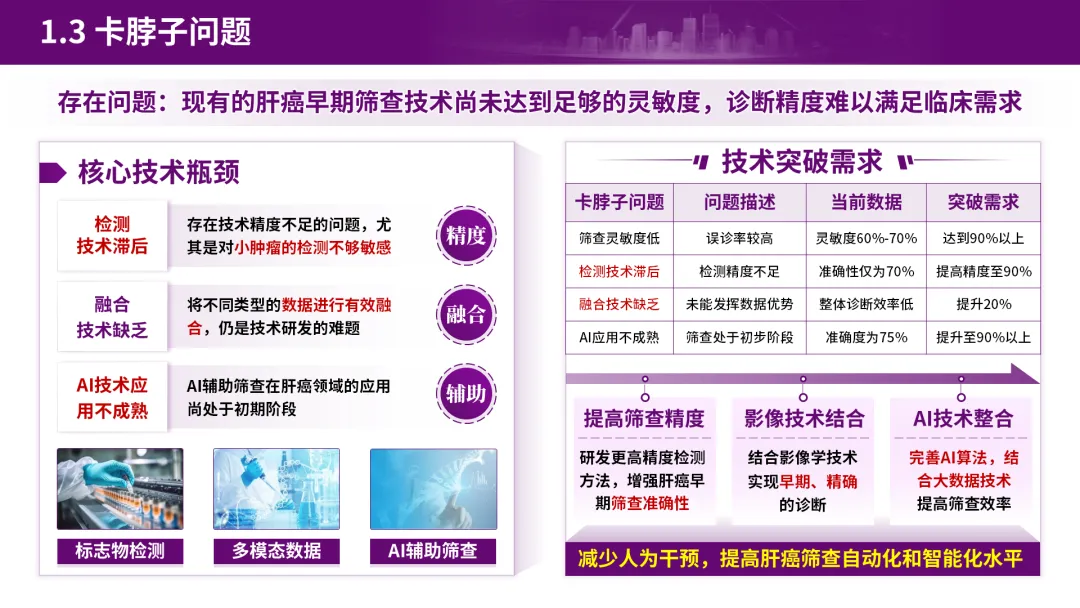 1.3 卡脖子问题

存在问题：现有的肝癌早期筛查技术尚未达到足够的灵敏度，诊断精度难以满足临床需求

核心技术瓶颈

检测技术滞后
存在技术精度不足的问题，尤其是对小肿瘤的检测不够敏感
精度

融合技术缺乏
将不同类型的数据进行有效融合，仍是技术研发的难题
融合

AI技术应用不成熟
AI辅助筛查在肝癌领域的应用尚处于初期阶段
辅助

标志物检测
多模态数据
AI辅助筛查

技术突破需求

| 卡脖子问题 | 问题描述 | 当前数据 | 突破需求 |
|---|---|---|---|
| 筛查灵敏度低 | 误诊率较高 | 灵敏度60%-70% | 达到90%以上 |
| 检测技术滞后 | 检测精度不足 | 准确性仅为70% | 提高精度至90% |
| 融合技术缺乏 | 未能发挥数据优势 | 整体诊断效率低 | 提升20% |
| AI应用不成熟 | 筛查处于初步阶段 | 准确度为75% | 提升至90%以上 |

提高筛查精度
研发更高精度检测方法，增强肝癌早期筛查准确性

影像技术结合
结合影像学技术实现早期、精确的诊断

AI技术整合
完善AI算法，结合大数据技术提高筛查效率

减少人为干预，提高肝癌筛查自动化和智能化水平